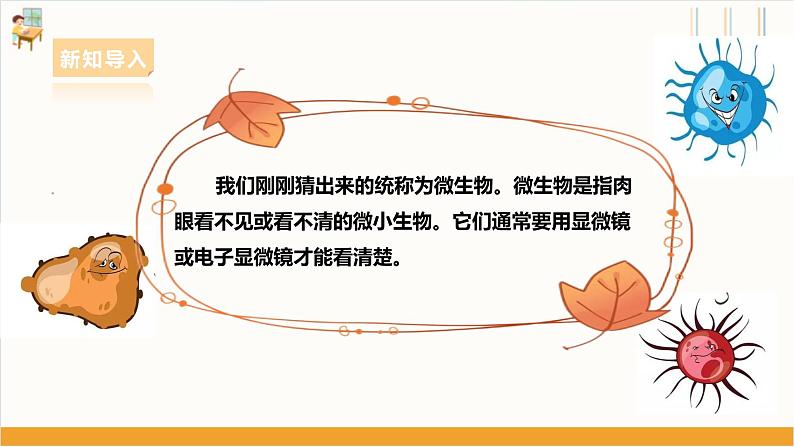 新知导入

我们刚刚猜出来的统称为微生物。微生物是指肉眼看不见或看不清的微小生物。它们通常要用显微镜或电子显微镜才能看清楚。